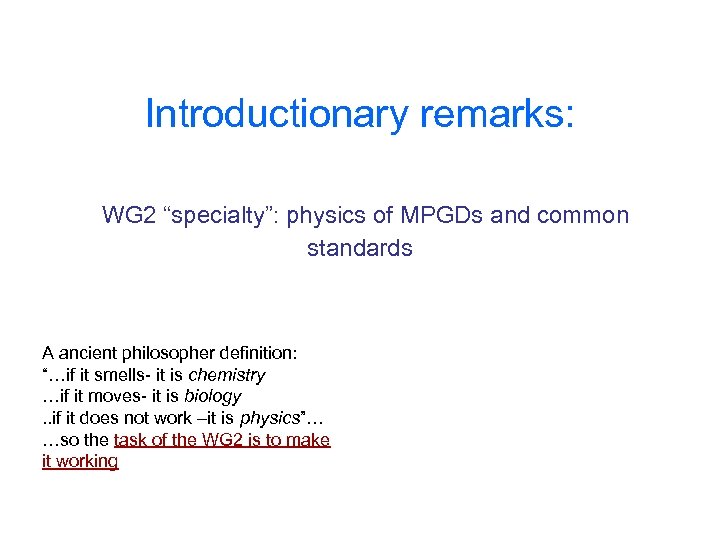 Introductionary remarks:

WG2 “specialty”: physics of MPGDs and common standards

A ancient philosopher definition:
“…if it smells- it is chemistry
…if it moves- it is biology
..if it does not work –it is physics”…
…so the task of the WG2 is to make it working